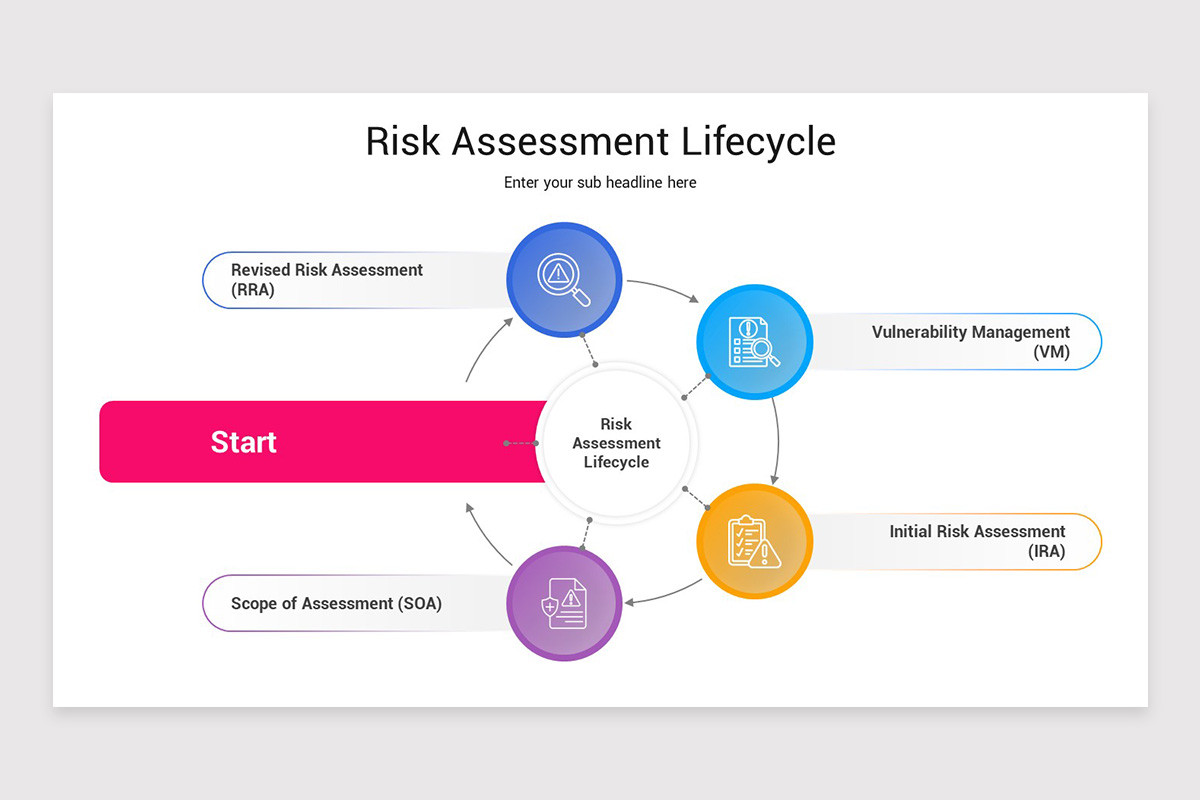 Risk Assessment Lifecycle

Enter your sub headline here

Revised Risk Assessment (RRA)

Vulnerability Management (VM)

Start

Risk Assessment Lifecycle

Initial Risk Assessment (IRA)

Scope of Assessment (SOA)